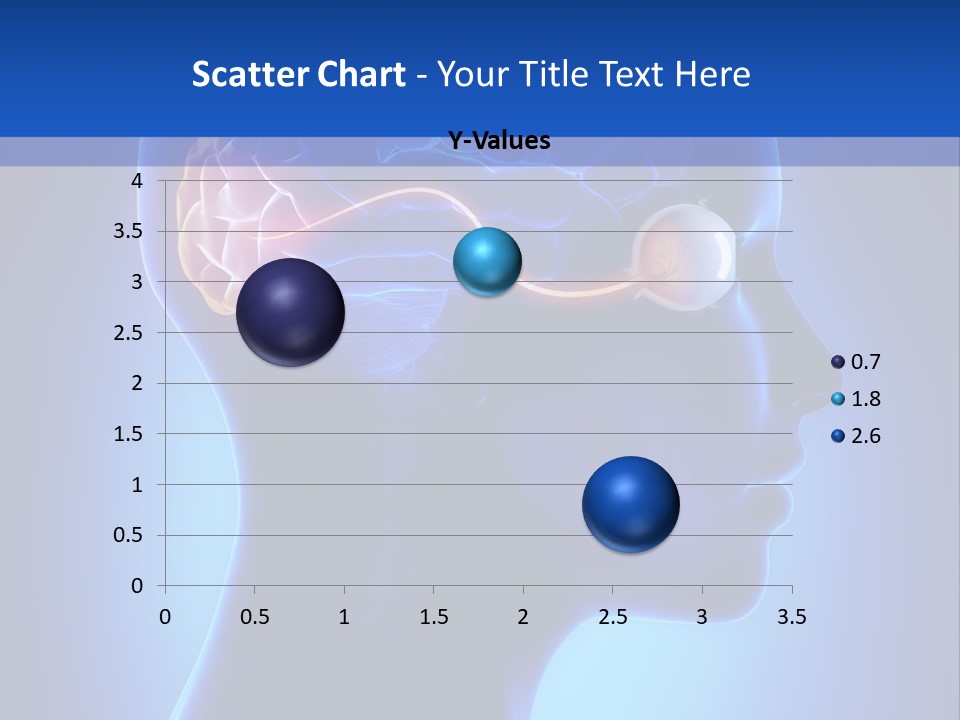 Scatter Chart - Your Title Text Here

Y-Values

4
3.5
3
2.5
2
1.5
1
0.5
0

0 0.5 1 1.5 2 2.5 3 3.5

0.7
1.8
2.6